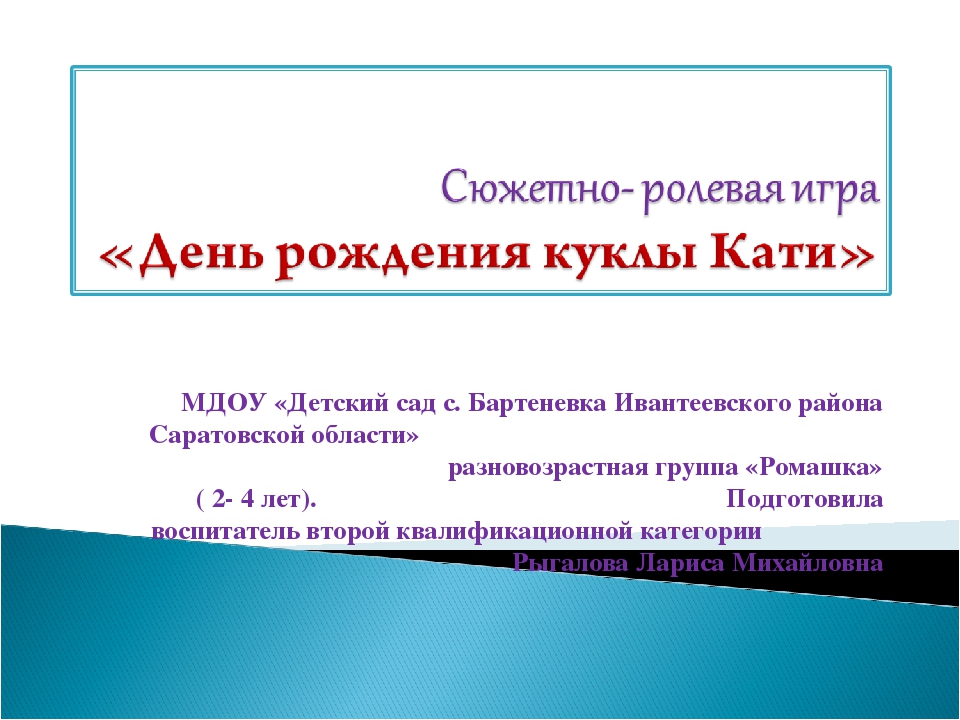 Сюжетно- ролевая игра
«День рождения куклы Кати»

МДОУ «Детский сад с. Бартеневка Ивантеевского района Саратовской области»
разновозрастная группа «Ромашка»
( 2- 4 лет). Подготовила
воспитатель второй квалификационной категории
Рыгалова Лариса Михайловна